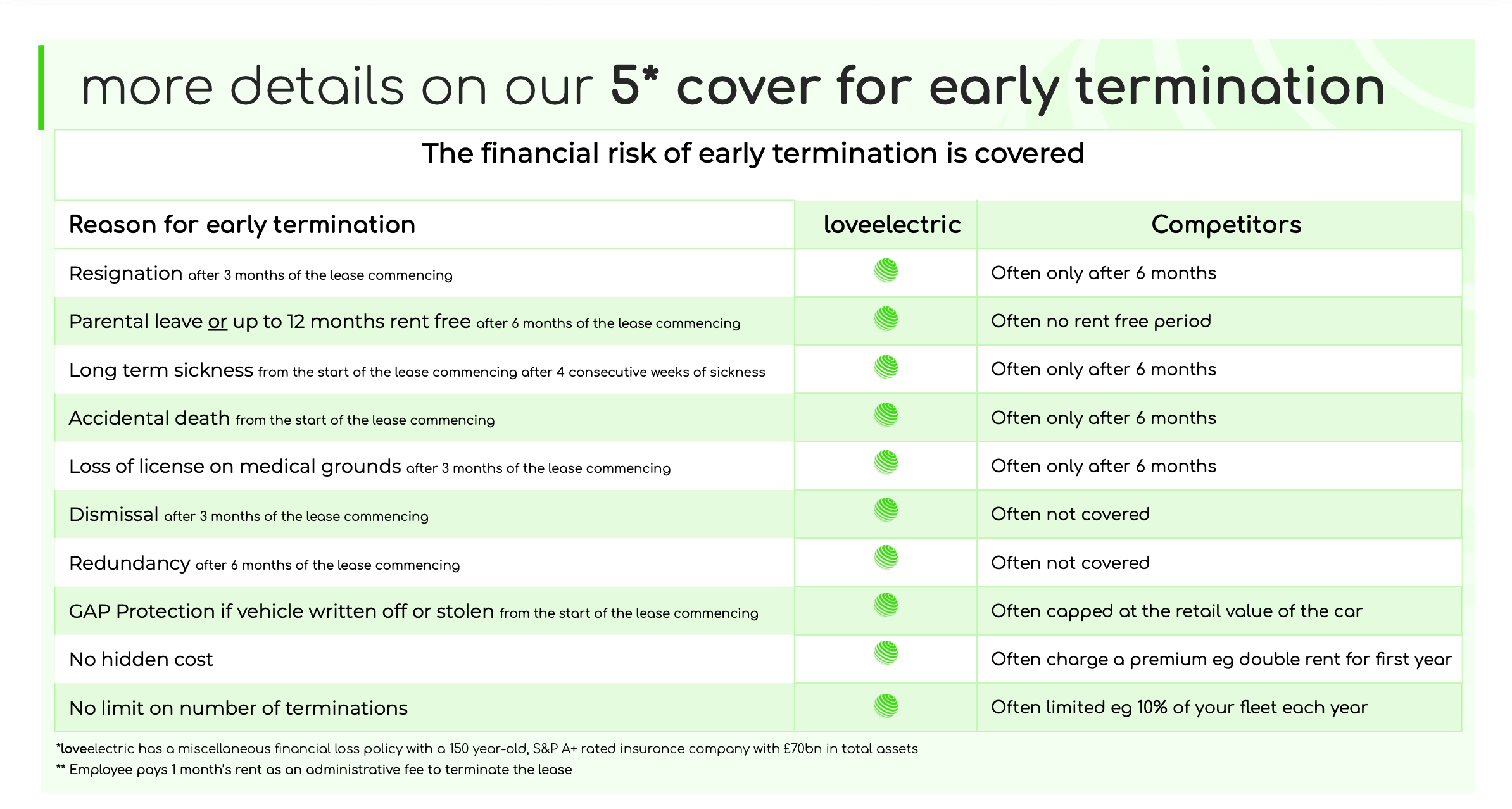 more details on our 5* cover for early termination

The financial risk of early termination is covered

| Reason for early termination | loveelectric | Competitors |
|---|---|---|
| Resignation after 3 months of the lease commencing | | Often only after 6 months |
| Parental leave or up to 12 months rent free after 6 months of the lease commencing | | Often no rent free period |
| Long term sickness from the start of the lease commencing after 4 consecutive weeks of sickness | | Often only after 6 months |
| Accidental death from the start of the lease commencing | | Often only after 6 months |
| Loss of license on medical grounds after 3 months of the lease commencing | | Often only after 6 months |
| Dismissal after 3 months of the lease commencing | | Often not covered |
| Redundancy after 6 months of the lease commencing | | Often not covered |
| GAP Protection if vehicle written off or stolen from the start of the lease commencing | | Often capped at the retail value of the car |
| No hidden cost | | Often charge a premium eg double rent for first year |
| No limit on number of terminations | | Often limited eg 10% of your fleet each year |

*loveelectric has a miscellaneous financial loss policy with a 150 year-old, S&P A+ rated insurance company with £70bn in total assets
** Employee pays 1 month's rent as an administrative fee to terminate the lease